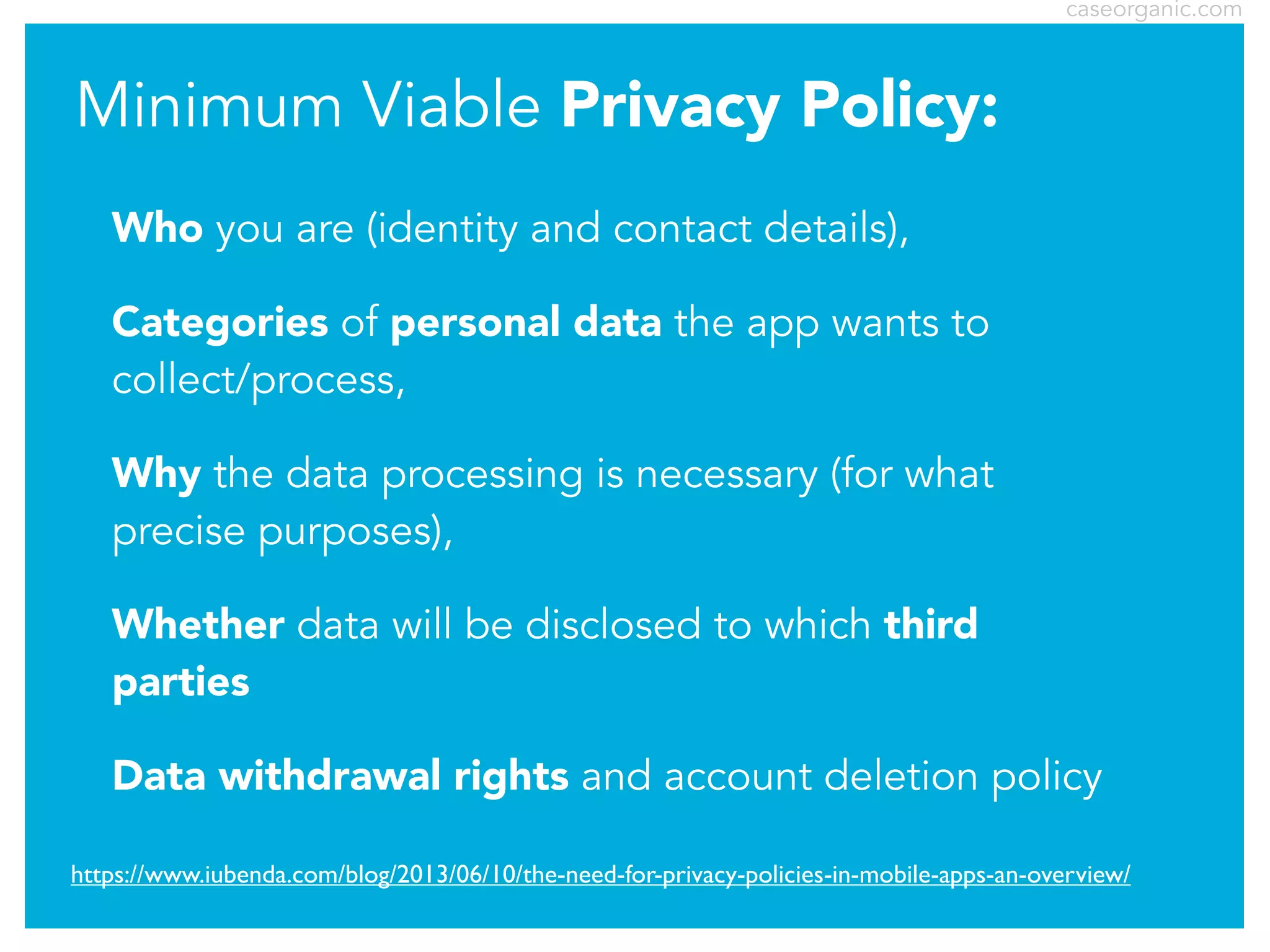 caseorganic.com

Minimum Viable Privacy Policy:

Who you are (identity and contact details),

Categories of personal data the app wants to collect/process,

Why the data processing is necessary (for what precise purposes),

Whether data will be disclosed to which third parties

Data withdrawal rights and account deletion policy

https://www.iubenda.com/blog/2013/06/10/the-need-for-privacy-policies-in-mobile-apps-an-overview/